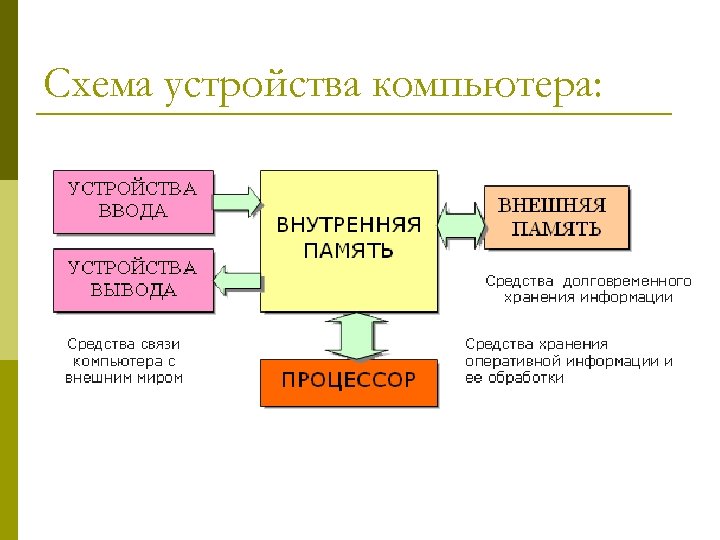 Схема устройства компьютера:

УСТРОЙСТВА ВВОДА

УСТРОЙСТВА ВЫВОДА

ВНУТРЕННЯЯ ПАМЯТЬ

ВНЕШНЯЯ ПАМЯТЬ

Средства долговременного хранения информации

Средства связи компьютера с внешним миром

ПРОЦЕССОР

Средства хранения оперативной информации и ее обработки